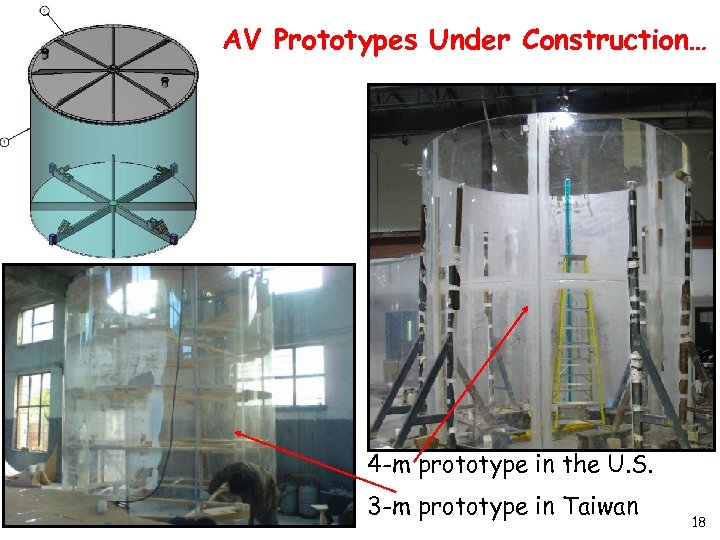 AV Prototypes Under Construction…

4-m prototype in the U.S.

3-m prototype in Taiwan

18